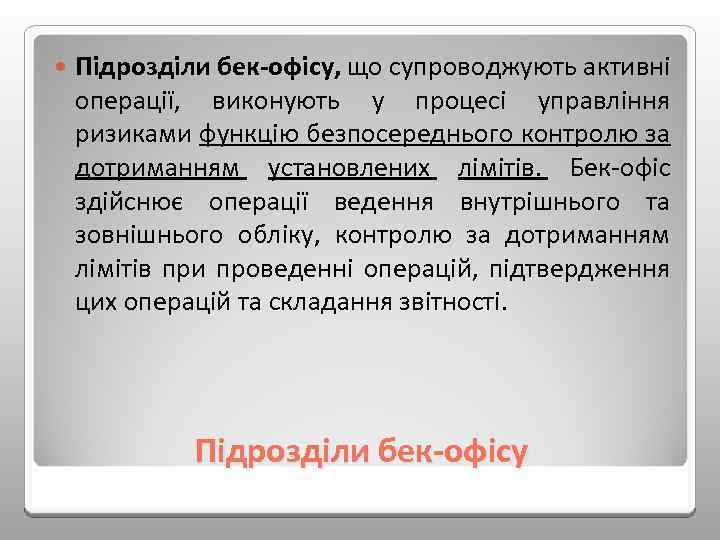 Підрозділи бек-офісу, що супроводжують активні операції, виконують у процесі управління ризиками функцію безпосереднього контролю за дотриманням установлених лімітів. Бек-офіс здійснює операції ведення внутрішнього та зовнішнього обліку, контролю за дотриманням лімітів при проведенні операцій, підтвердження цих операцій та складання звітності.

Підрозділи бек-офісу